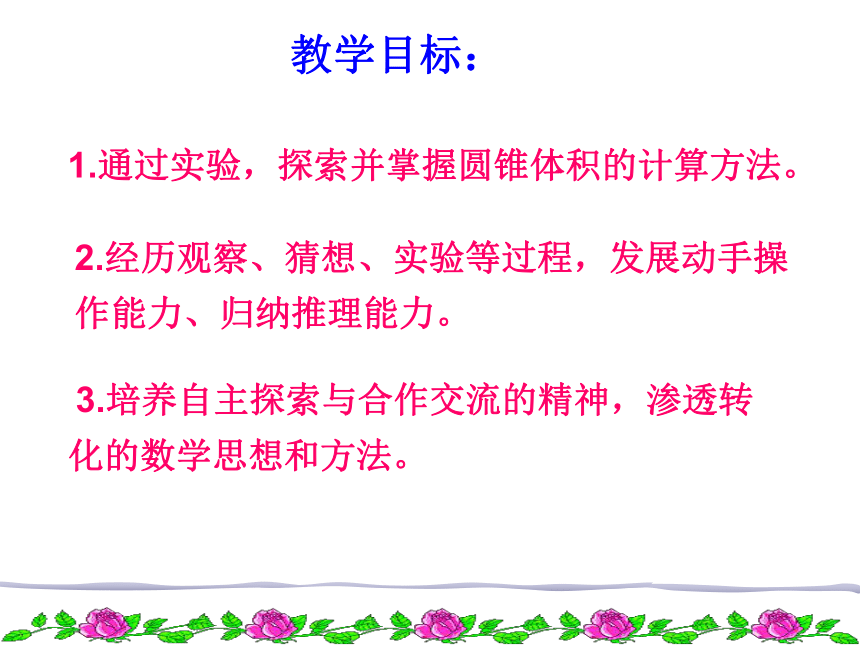 教学目标：

1.通过实验，探索并掌握圆锥体积的计算方法。

2.经历观察、猜想、实验等过程，发展动手操作能力、归纳推理能力。

3.培养自主探索与合作交流的精神，渗透转化的数学思想和方法。